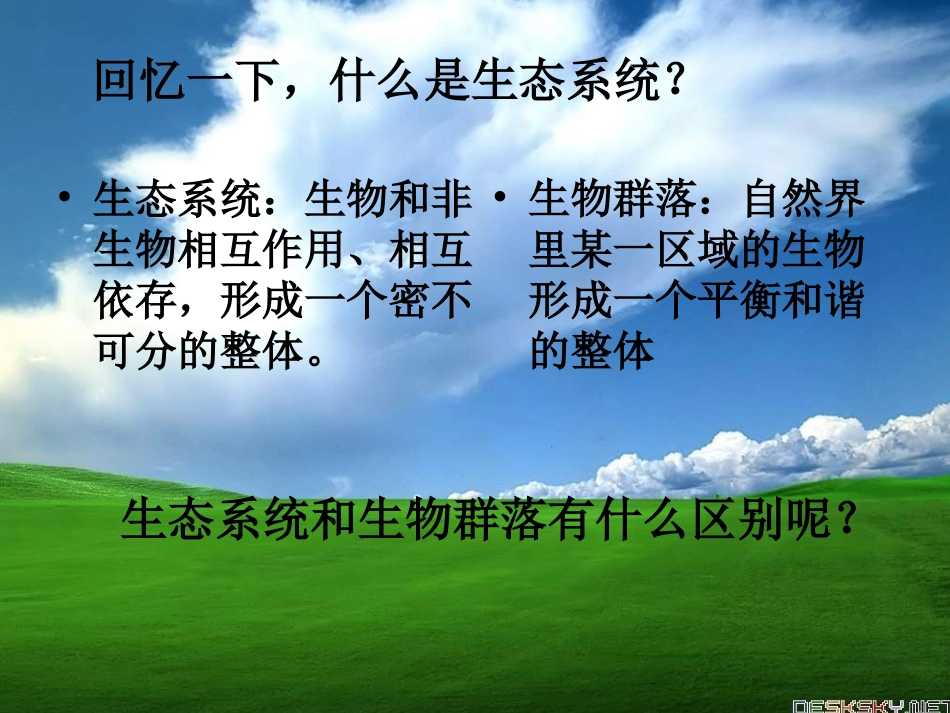 回忆一下，什么是生态系统？

• 生态系统：生物和非生物相互作用、相互依存，形成一个密不可分的整体。

• 生物群落：自然界里某一区域的生物形成一个平衡和谐的整体

生态系统和生物群落有什么区别呢？

DESKSKY.NET